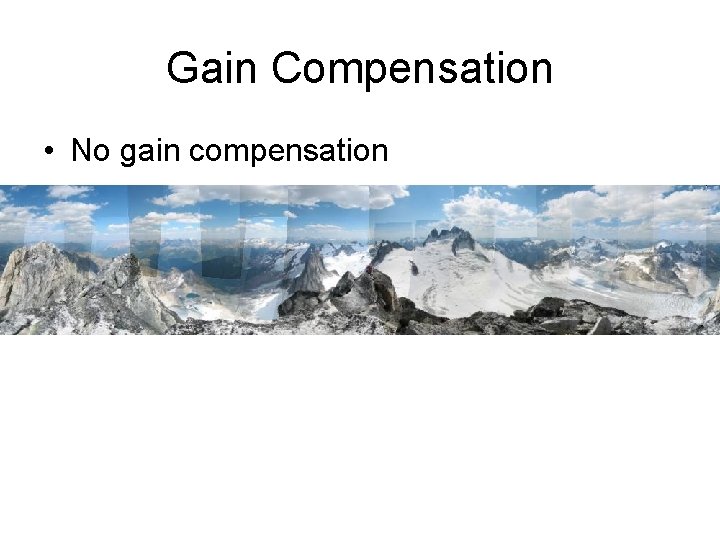 Gain Compensation

• No gain compensation